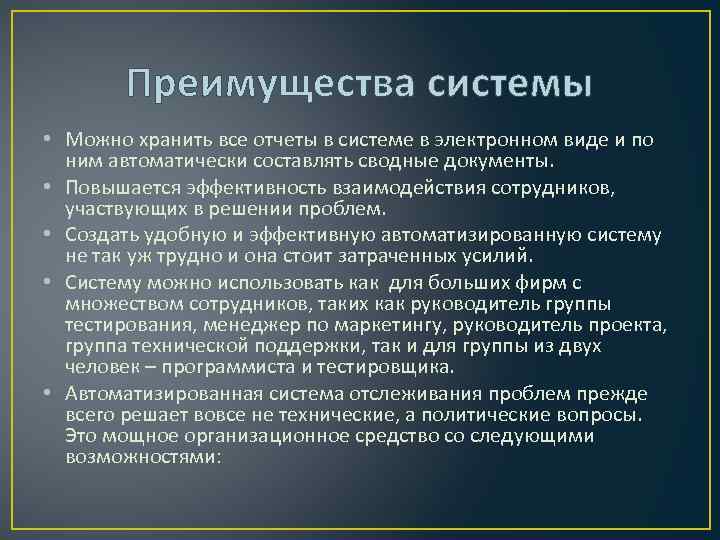 Преимущества системы

• Можно хранить все отчеты в системе в электронном виде и по ним автоматически составлять сводные документы.

• Повышается эффективность взаимодействия сотрудников, участвующих в решении проблем.

• Создать удобную и эффективную автоматизированную систему не так уж трудно и она стоит затраченных усилий.

• Систему можно использовать как  для больших фирм с множеством сотрудников, таких как руководитель группы тестирования, менеджер по маркетингу, руководитель проекта, группа технической поддержки, так и для группы из двух человек – программиста и тестировщика.

• Автоматизированная система отслеживания проблем прежде всего решает вовсе не технические, а политические вопросы. Это мощное организационное средство со следующими возможностями: